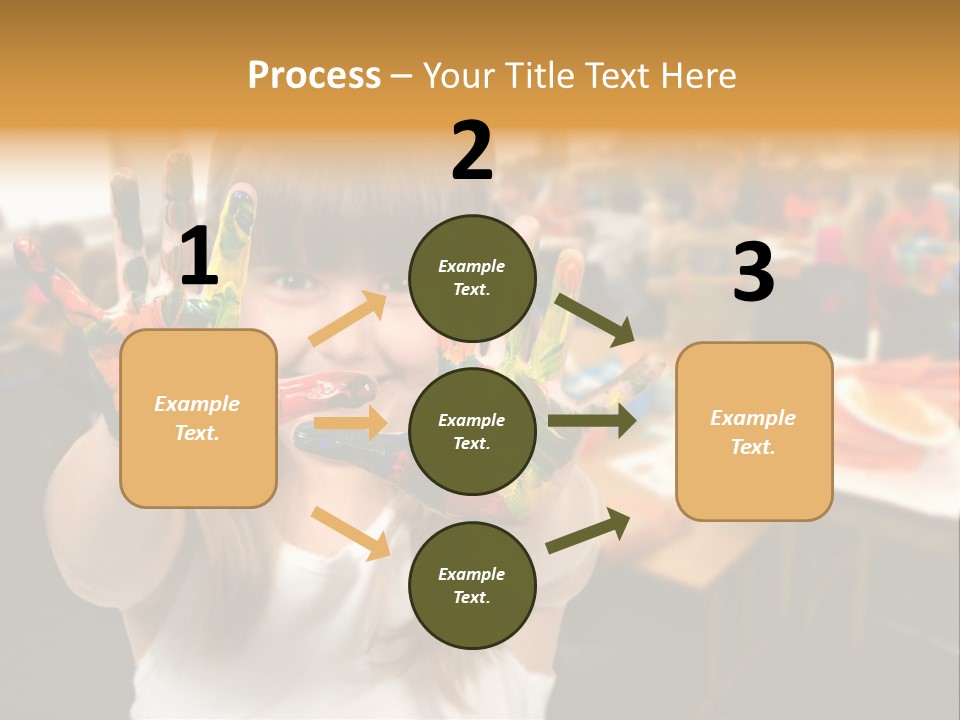 Process – Your Title Text Here

1

Example Text.

2

Example Text.

Example Text.

Example Text.

3

Example Text.